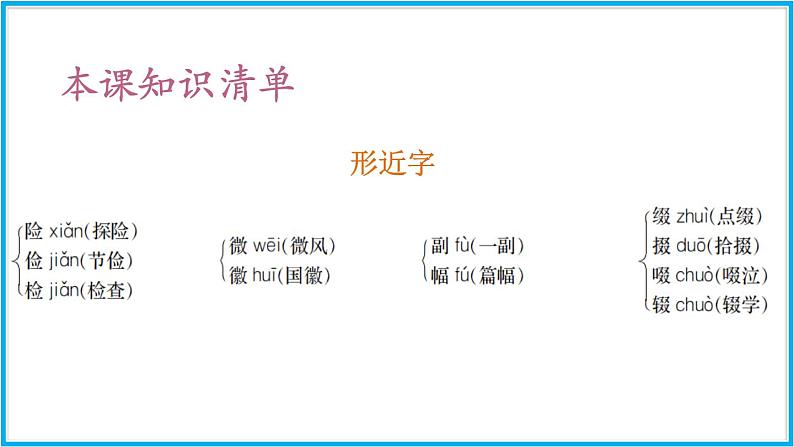 本课知识清单

形近字

险 xiǎn(探险)
俭 jiǎn(节俭)
检 jiǎn(检查)

微 wēi(微风)
徽 huī(国徽)

副 fù(一副)
幅 fú(篇幅)

缀 zhuì(点缀)
掇 duō(拾掇)
啜 chuò(啜泣)
辍 chuò(辍学)